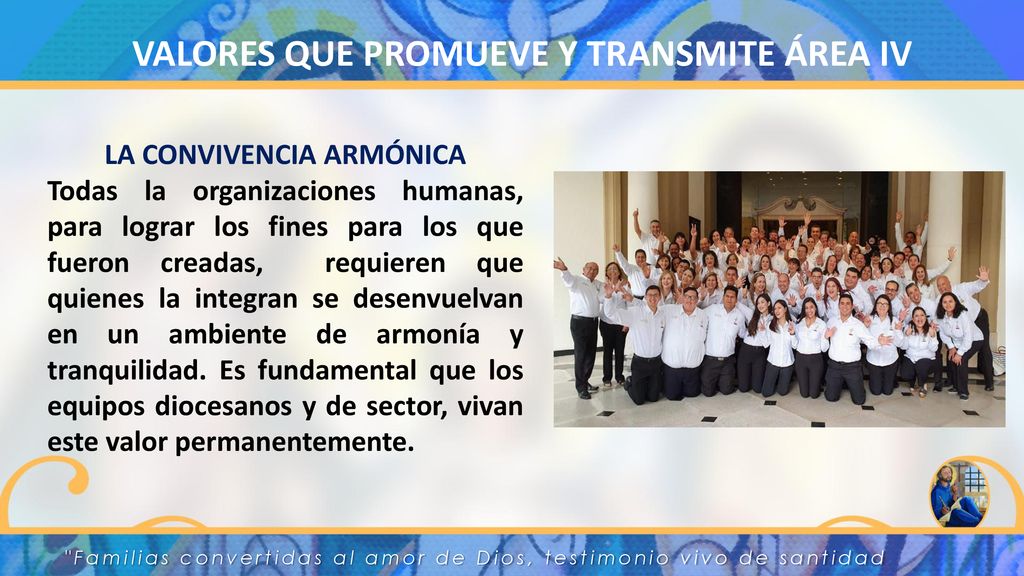 VALORES QUE PROMUEVE Y TRANSMITE ÁREA IV

LA CONVIVENCIA ARMÓNICA

Todas la organizaciones humanas, para lograr los fines para los que fueron creadas, requieren que quienes la integran se desenvuelvan en un ambiente de armonía y tranquilidad. Es fundamental que los equipos diocesanos y de sector, vivan este valor permanentemente.

"Familias convertidas al amor de Dios, testimonio vivo de santidad